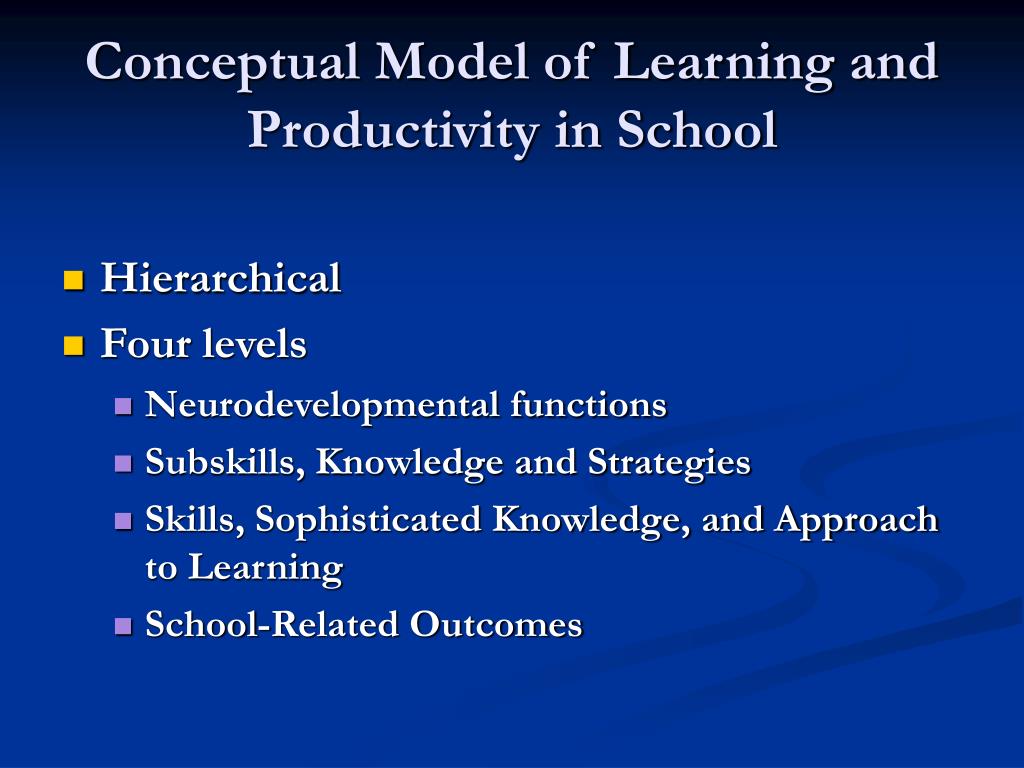 Conceptual Model of Learning and Productivity in School

Hierarchical
Four levels
Neurodevelopmental functions
Subskills, Knowledge and Strategies
Skills, Sophisticated Knowledge, and Approach to Learning
School-Related Outcomes